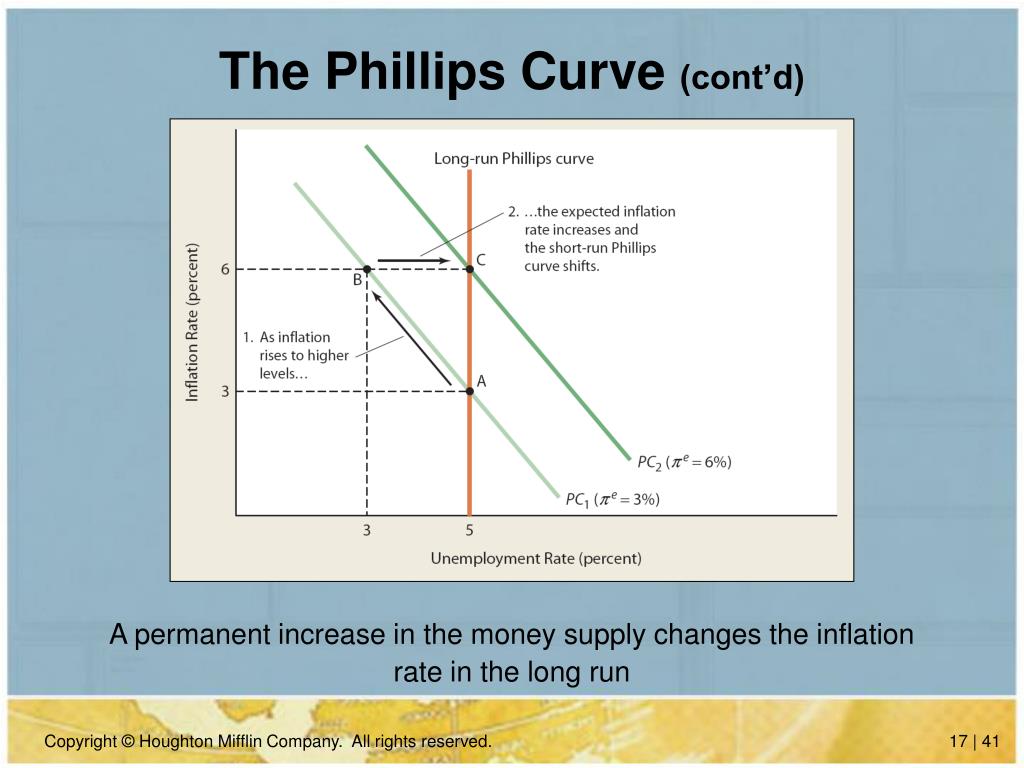 The Phillips Curve (cont'd)

Long-run Phillips curve

2. …the expected inflation rate increases and the short-run Phillips curve shifts.

Inflation Rate (percent)

6

3

B

C

A

1. As inflation rises to higher levels…

$PC_2$ ($\pi^e = 6\%$)

$PC_1$ ($\pi^e = 3\%$)

3

5

Unemployment Rate (percent)

A permanent increase in the money supply changes the inflation rate in the long run

Copyright © Houghton Mifflin Company. All rights reserved.

17 | 41